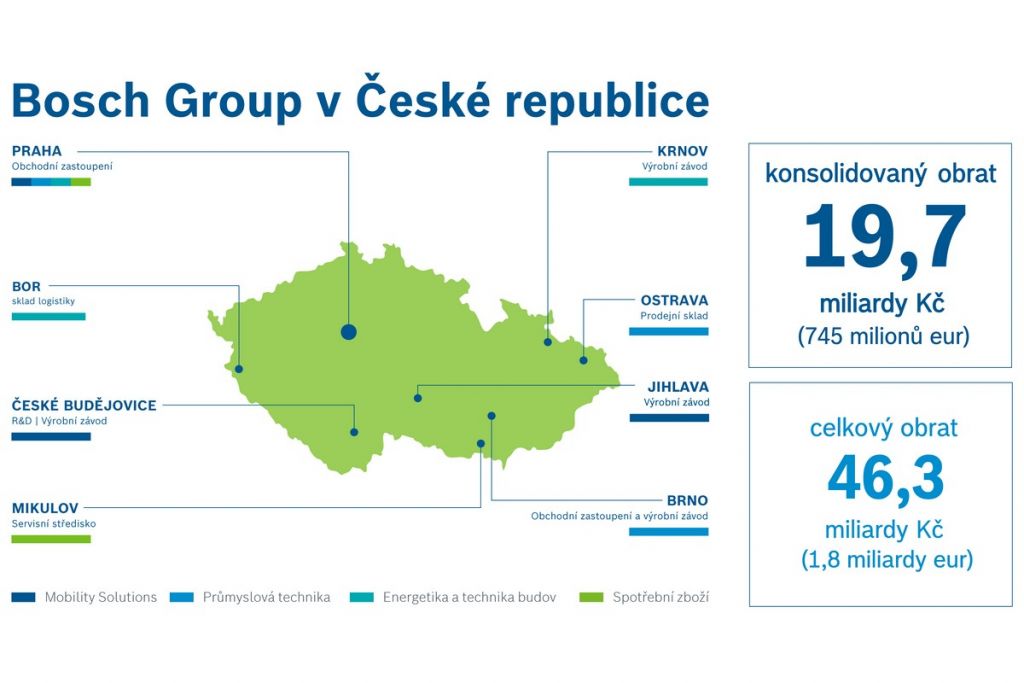 Bosch Group v České republice

PRAHA
Obchodní zastoupení

BOR
sklad logistiky

ČESKÉ BUDĚJOVICE
R&D | Výrobní závod

MIKULOV
Servisní středisko

KRNOV
Výrobní závod

OSTRAVA
Prodejní sklad

JIHLAVA
Výrobní závod

BRNO
Obchodní zastoupení a výrobní závod

Mobility Solutions
Průmyslová technika
Energetika a technika budov
Spotřební zboží

konsolidovaný obrat
19,7
miliardy Kč
(745 milionů eur)

celkový obrat
46,3
miliardy Kč
(1,8 miliardy eur)